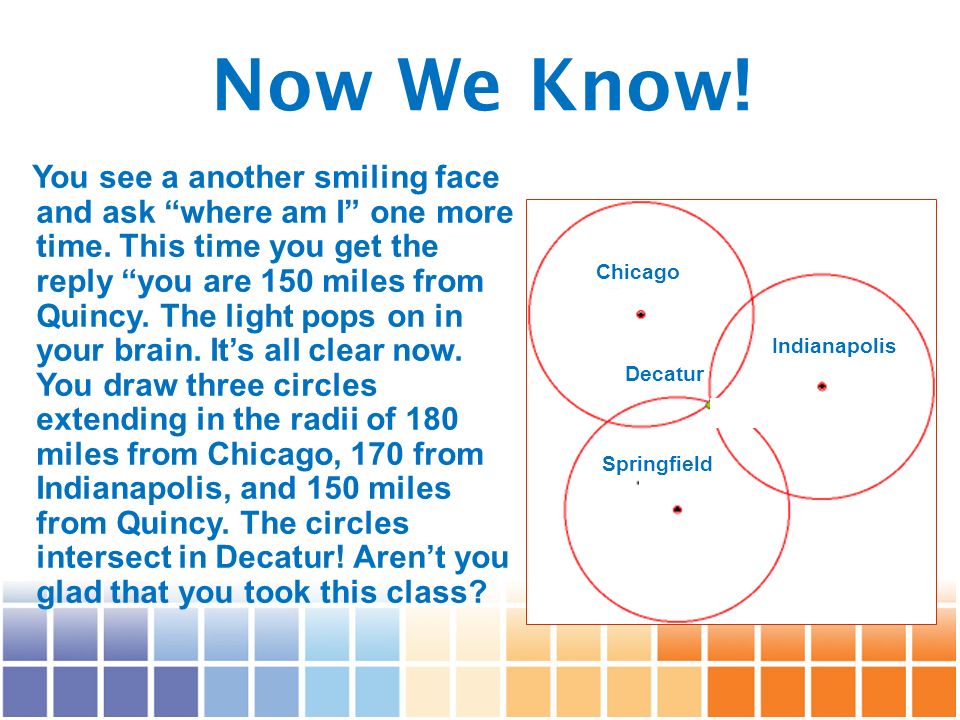 Now We Know!

You see a another smiling face and ask “where am I” one more time. This time you get the reply “you are 150 miles from Quincy. The light pops on in your brain. It’s all clear now. You draw three circles extending in the radii of 180 miles from Chicago, 170 from Indianapolis, and 150 miles from Quincy. The circles intersect in Decatur! Aren’t you glad that you took this class?

Chicago

Indianapolis

Decatur

Springfield